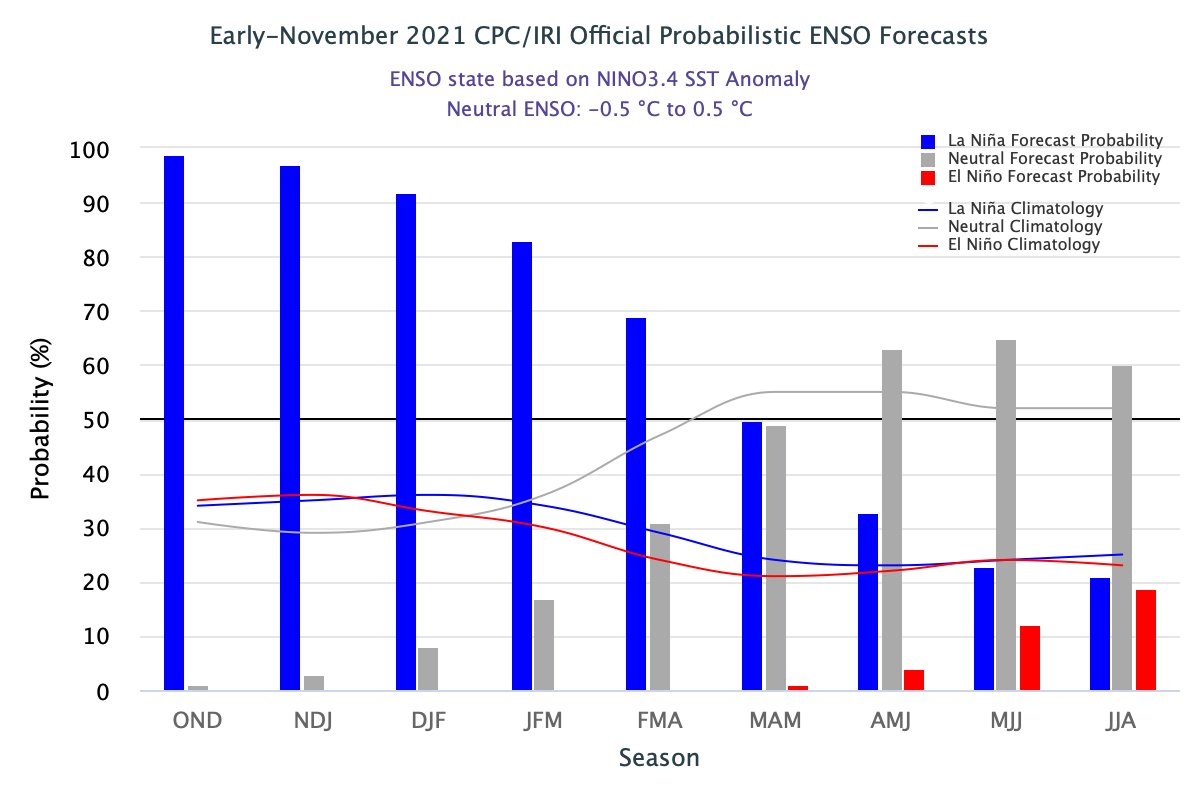 Early-November 2021 CPC/IRI Official Probabilistic ENSO Forecasts

ENSO state based on NINO3.4 SST Anomaly
Neutral ENSO: -0.5 °C to 0.5 °C

La Niña Forecast Probability
Neutral Forecast Probability
El Niño Forecast Probability
La Niña Climatology
Neutral Climatology
El Niño Climatology

Probability (%)

100
90
80
70
60
50
40
30
20
10
0

OND NDJ DJF JFM FMA MAM AMJ MJJ JJA

Season